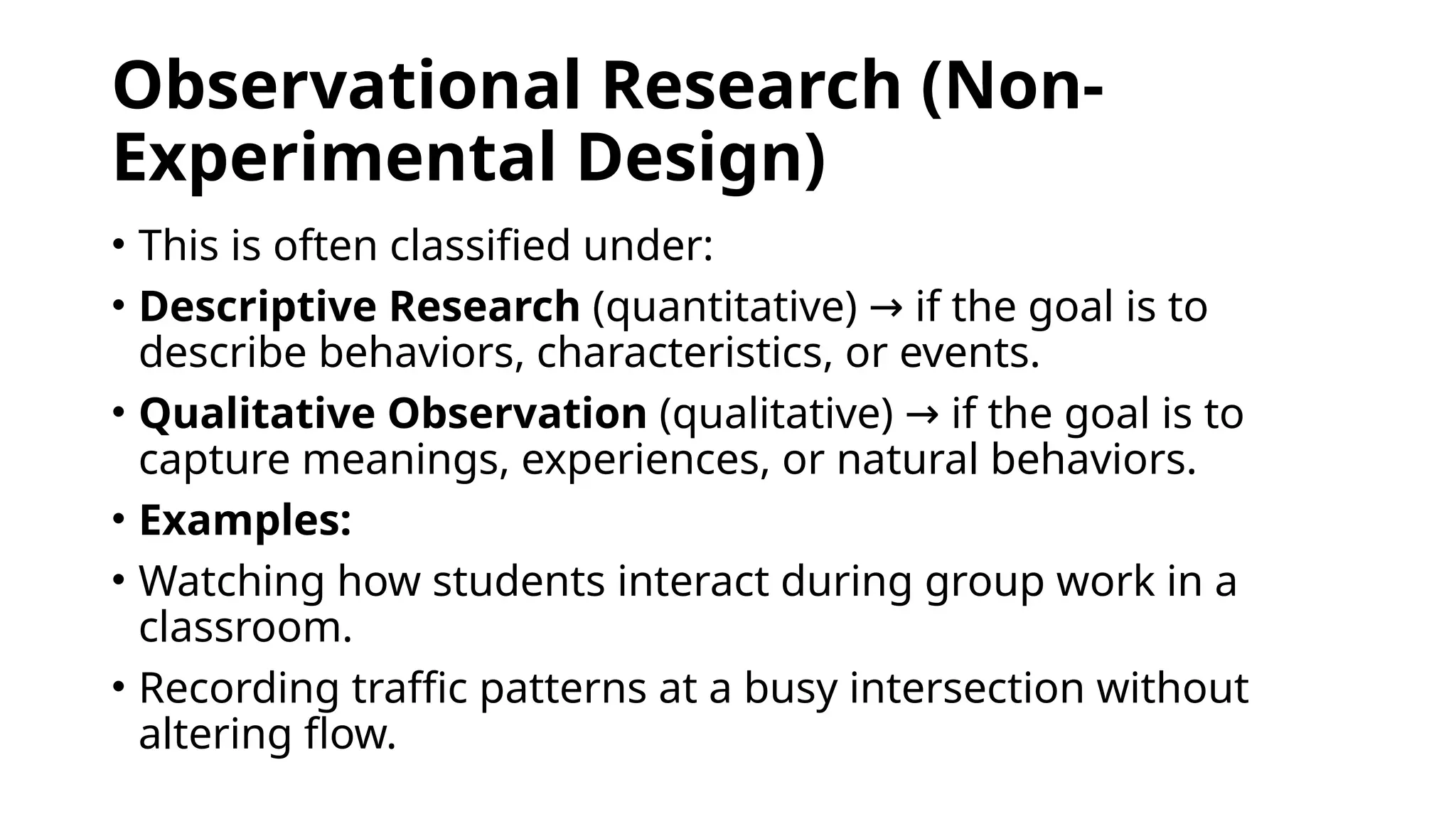 Observational Research (Non-Experimental Design)

• This is often classified under:

• Descriptive Research (quantitative) → if the goal is to describe behaviors, characteristics, or events.

• Qualitative Observation (qualitative) → if the goal is to capture meanings, experiences, or natural behaviors.

• Examples:

• Watching how students interact during group work in a classroom.

• Recording traffic patterns at a busy intersection without altering flow.